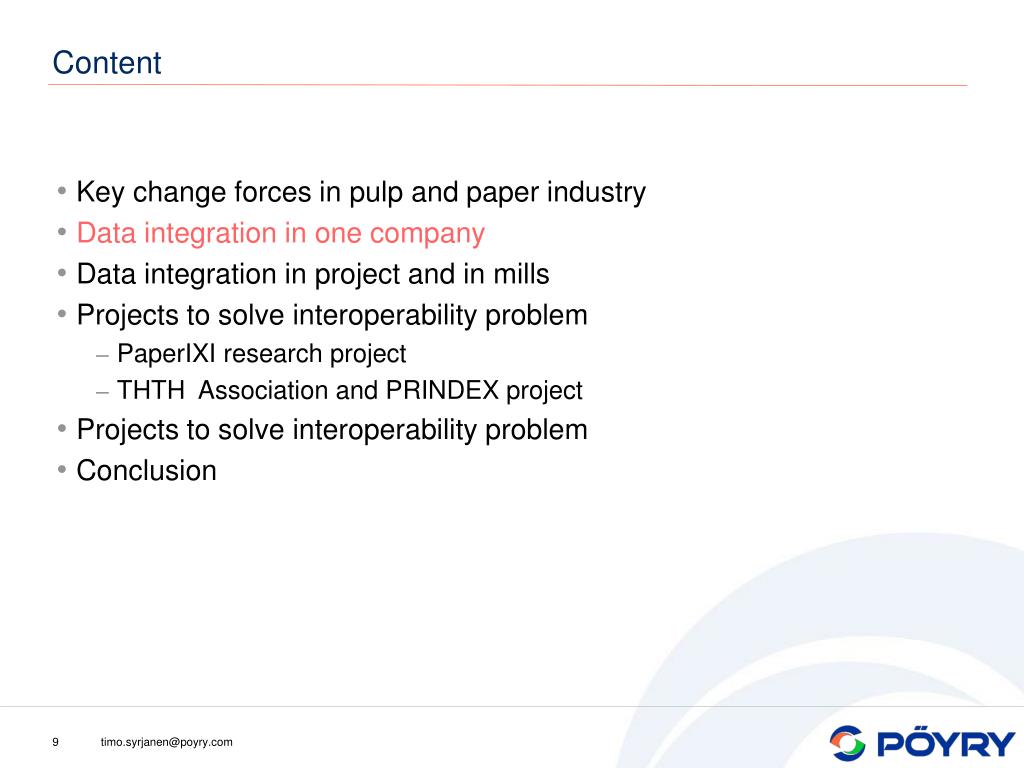 Content

• Key change forces in pulp and paper industry
• Data integration in one company
• Data integration in project and in mills
• Projects to solve interoperability problem
– PaperIXI research project
– THTH Association and PRINDEX project
• Projects to solve interoperability problem
• Conclusion

9 timo.syrjanen@poyry.com

PÖYRY